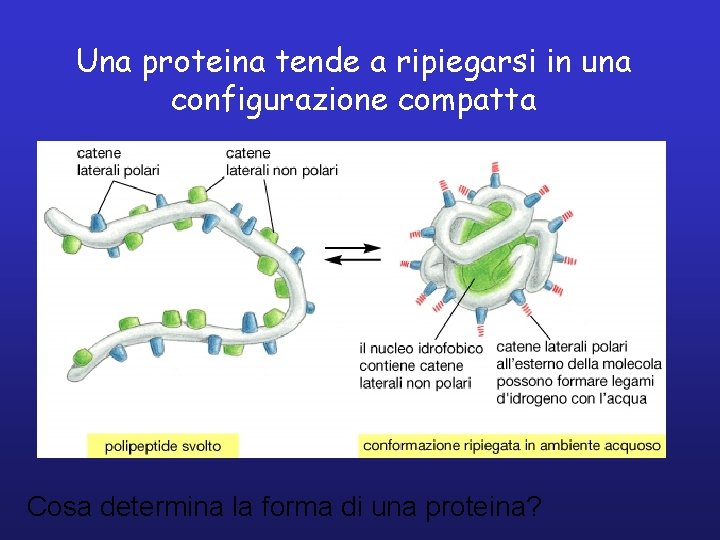 Una proteina tende a ripiegarsi in una configurazione compatta

catene laterali polari

catene laterali non polari

il nucleo idrofobico contiene catene laterali non polari

catene laterali polari all'esterno della molecola possono formare legami d'idrogeno con l'acqua

polipeptide svolto

conformazione ripiegata in ambiente acquoso

Cosa determina la forma di una proteina?